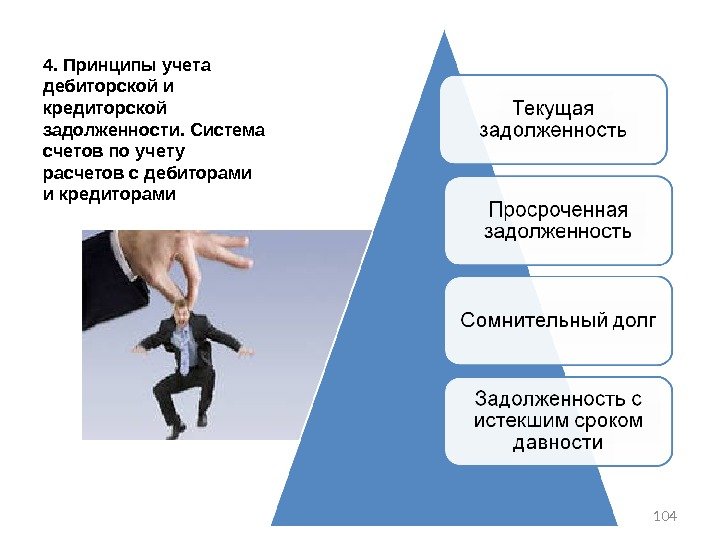 4. Принципы учета дебиторской и кредиторской задолженности. Система счетов по учету расчетов с дебиторами и кредиторами

Текущая задолженность

Просроченная задолженность

Сомнительный долг

Задолженность с истекшим сроком давности

104